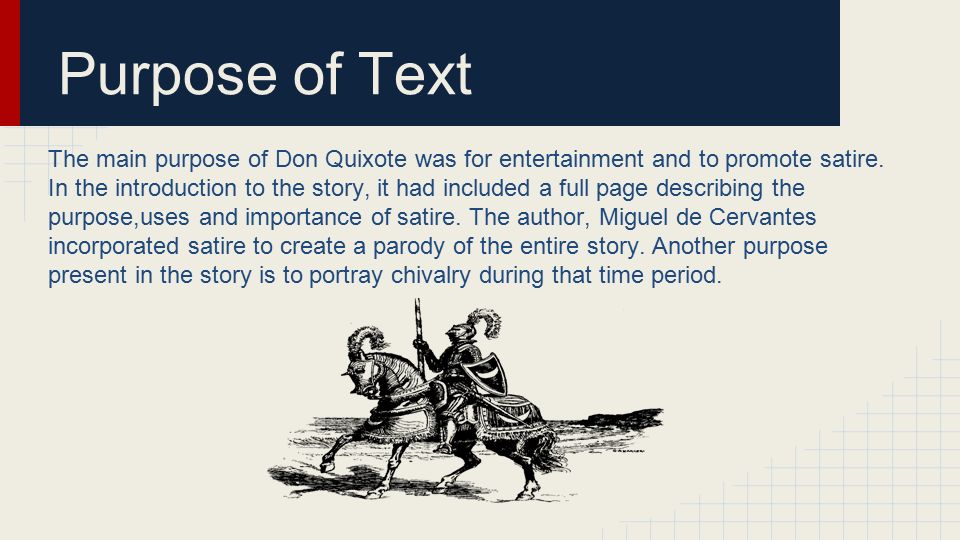 Purpose of Text

The main purpose of Don Quixote was for entertainment and to promote satire. In the introduction to the story, it had included a full page describing the purpose,uses and importance of satire. The author, Miguel de Cervantes incorporated satire to create a parody of the entire story. Another purpose present in the story is to portray chivalry during that time period.